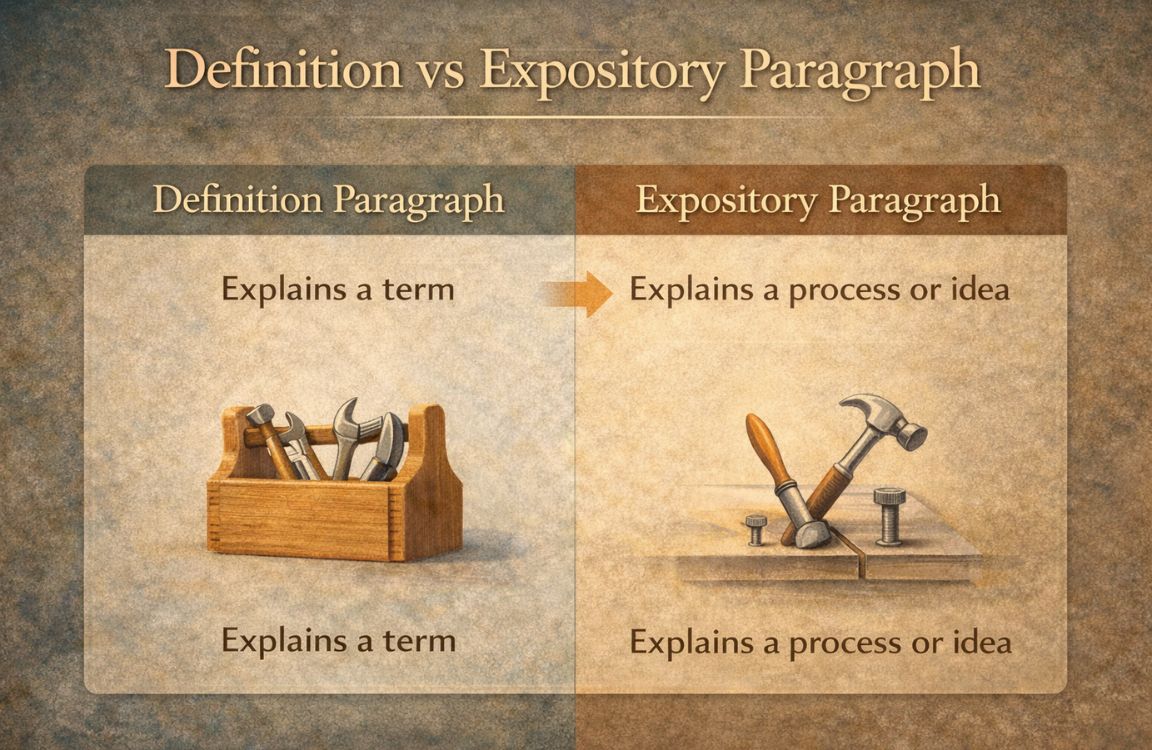 Definition vs Expository Paragraph

Definition Paragraph

Explains a term

Explains a term

Expository Paragraph

Explains a process or idea

Explains a process or idea